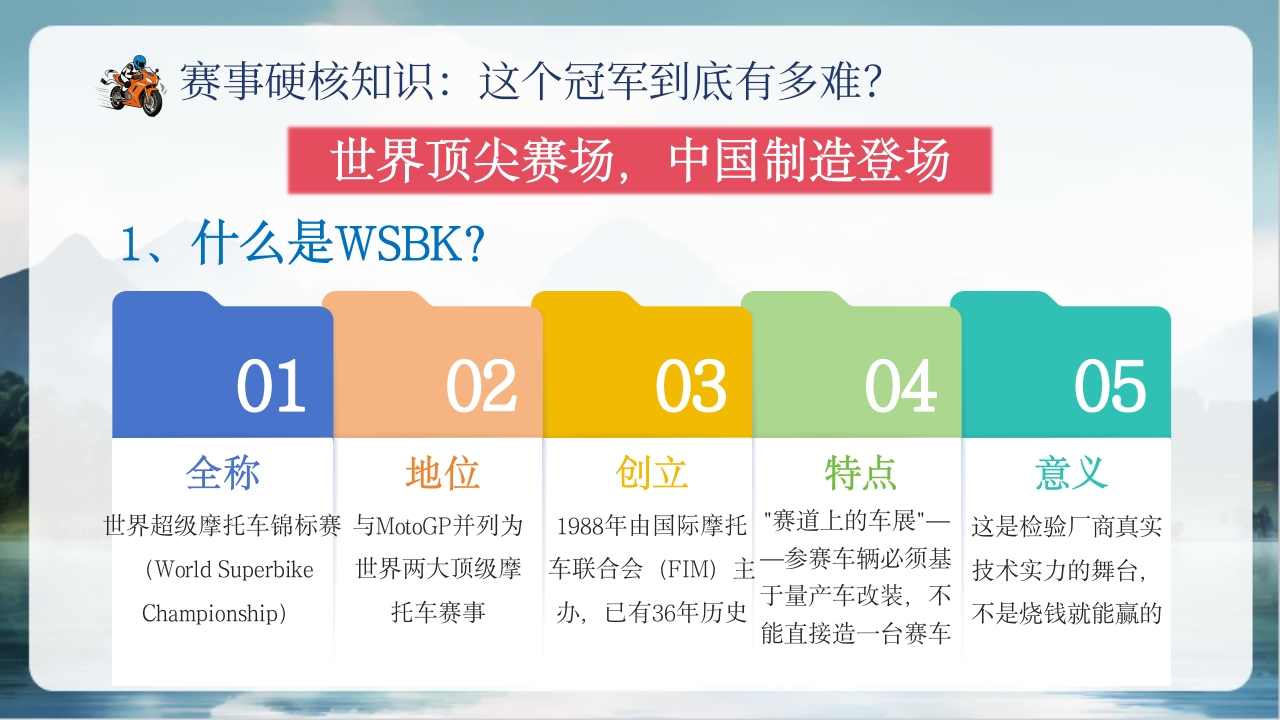 赛事硬核知识：这个冠军到底有多难？

世界顶尖赛场，中国制造登场

1、什么是WSBK？

01
全称
世界超级摩托车锦标赛（World Superbike Championship）

02
地位
与MotoGP并列为世界两大顶级摩托车赛事

03
创立
1988年由国际摩托车联合会（FIM）主办，已有36年历史

04
特点
"赛道上的车展"——参赛车辆必须基于量产车改装，不能直接造一台赛车

05
意义
这是检验厂商真实技术实力的舞台，不是烧钱就能赢的